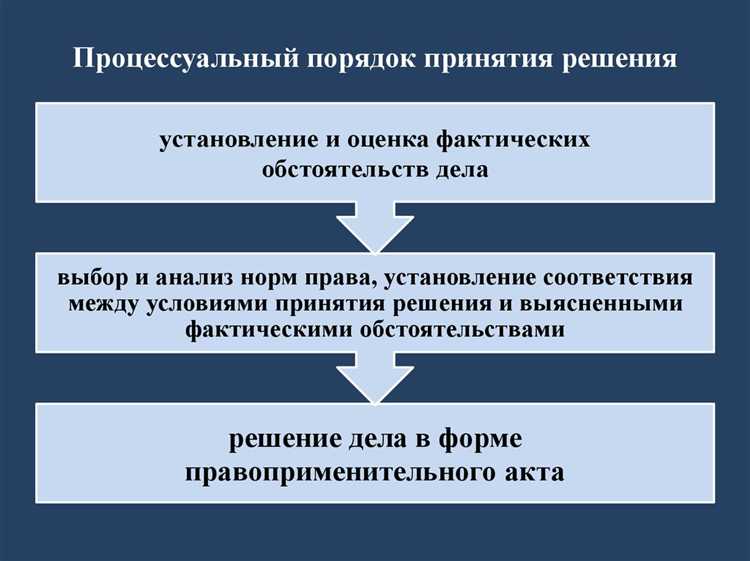 Процессуальный порядок принятия решения

установление и оценка фактических обстоятельств дела

выбор и анализ норм права, установление соответствия между условиями принятия решения и выясненными фактическими обстоятельствами

решение дела в форме правоприменительного акта